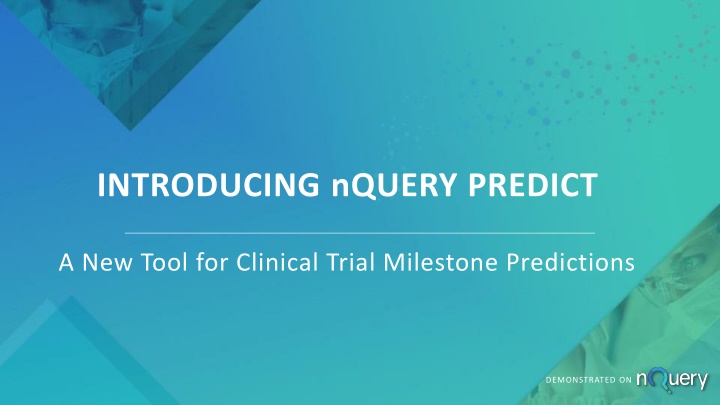 INTRODUCING nQUERY PREDICT

A New Tool for Clinical Trial Milestone Predictions

DEMONSTRATED ON nQuery